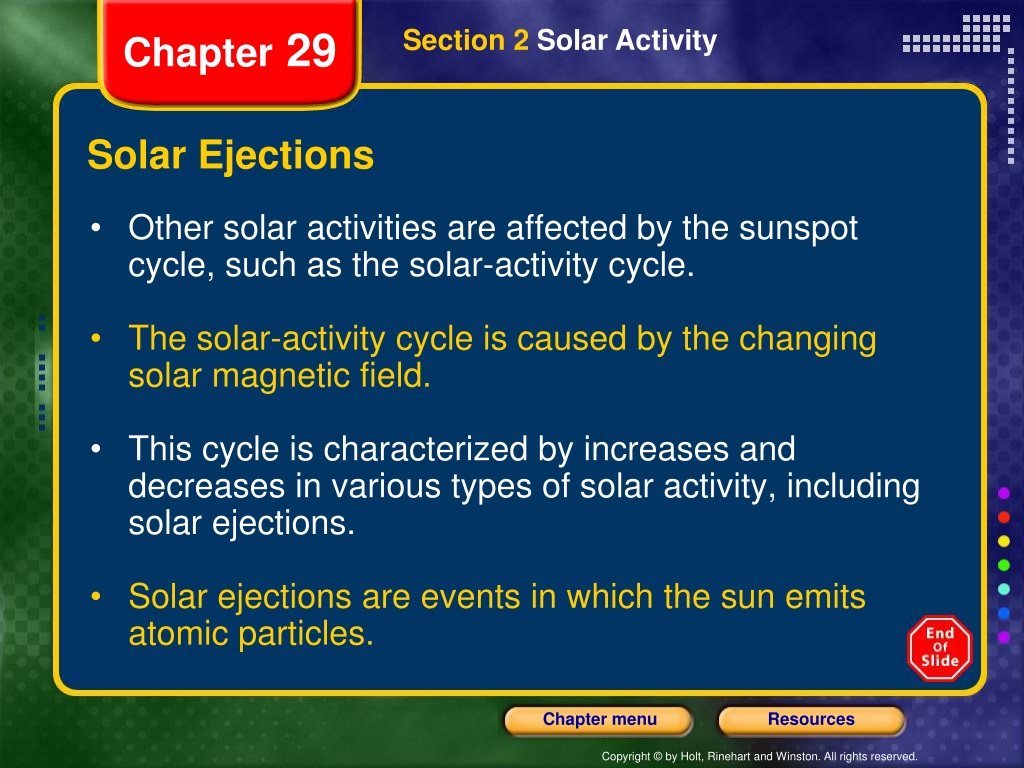 Chapter 29

Section 2 Solar Activity

Solar Ejections

• Other solar activities are affected by the sunspot cycle, such as the solar-activity cycle.

• The solar-activity cycle is caused by the changing solar magnetic field.

• This cycle is characterized by increases and decreases in various types of solar activity, including solar ejections.

• Solar ejections are events in which the sun emits atomic particles.

End Of Slide

Chapter menu

Resources

Copyright © by Holt, Rinehart and Winston. All rights reserved.